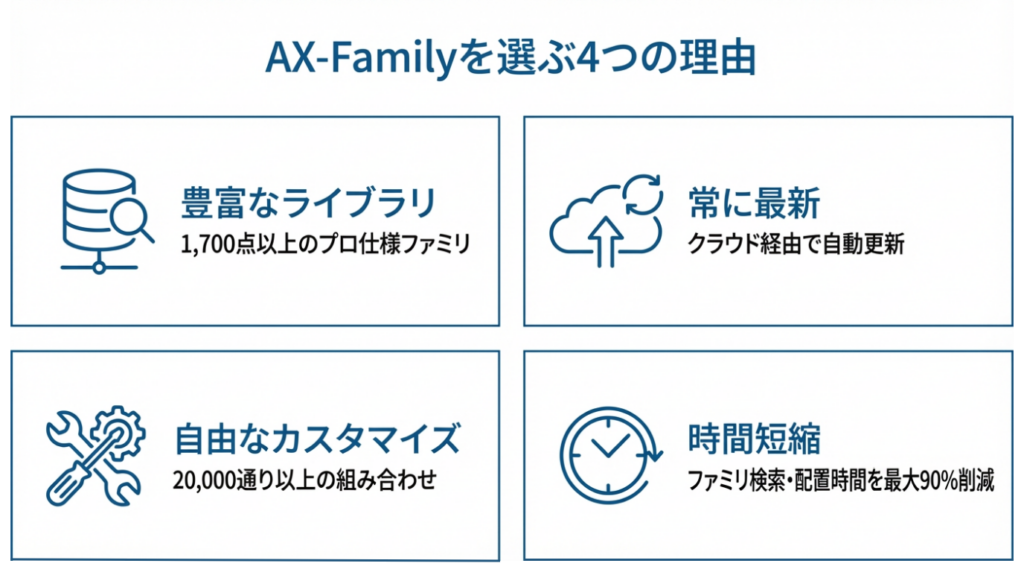 AX-Familyを選ぶ4つの理由

豊富なライブラリ
1,700点以上のプロ仕様ファミリ

常に最新
クラウド経由で自動更新

自由なカスタマイズ
20,000通り以上の組み合わせ

時間短縮
ファミリ検索・配置時間を最大90%削減